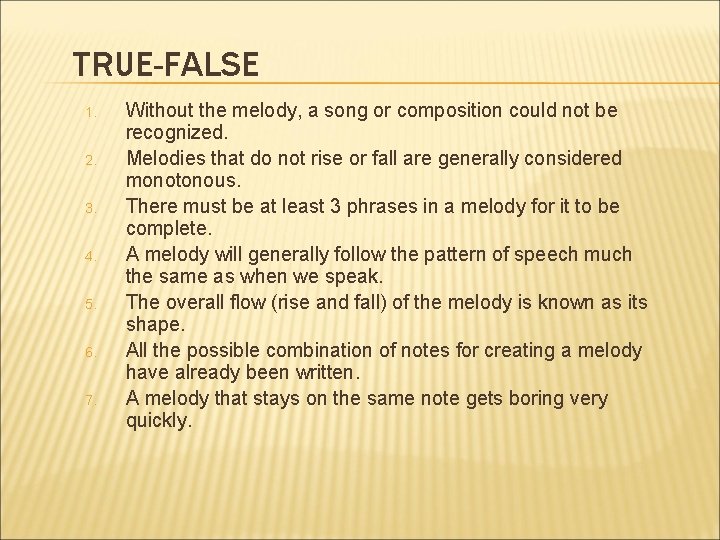 TRUE-FALSE

1. Without the melody, a song or composition could not be recognized.
2. Melodies that do not rise or fall are generally considered monotonous.
3. There must be at least 3 phrases in a melody for it to be complete.
4. A melody will generally follow the pattern of speech much the same as when we speak.
5. The overall flow (rise and fall) of the melody is known as its shape.
6. All the possible combination of notes for creating a melody have already been written.
7. A melody that stays on the same note gets boring very quickly.